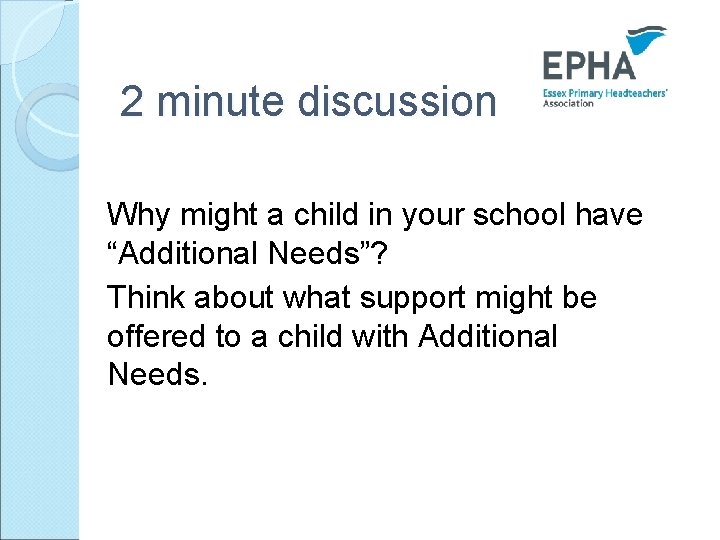 2 minute discussion

EPHA
Essex Primary Headteachers' Association

Why might a child in your school have "Additional Needs"?

Think about what support might be offered to a child with Additional Needs.